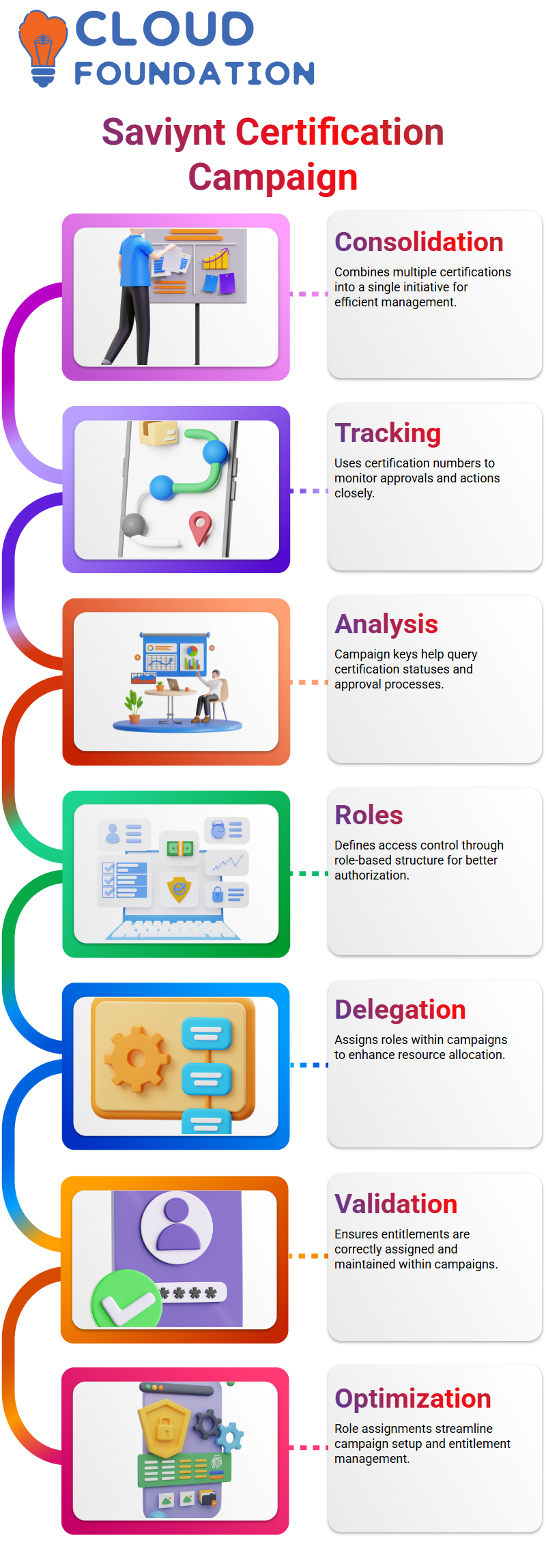 CLOUD FOUNDATION

Saviynt Certification Campaign

Consolidation

Combines multiple certifications into a single initiative for efficient management.

Tracking

Uses certification numbers to monitor approvals and actions closely.

Analysis

Campaign keys help query certification statuses and approval processes.

Roles

Defines access control through role-based structure for better authorization.

Delegation

Assigns roles within campaigns to enhance resource allocation.

Validation

Ensures entitlements are correctly assigned and maintained within campaigns.

Optimization

Role assignments streamline campaign setup and entitlement management.